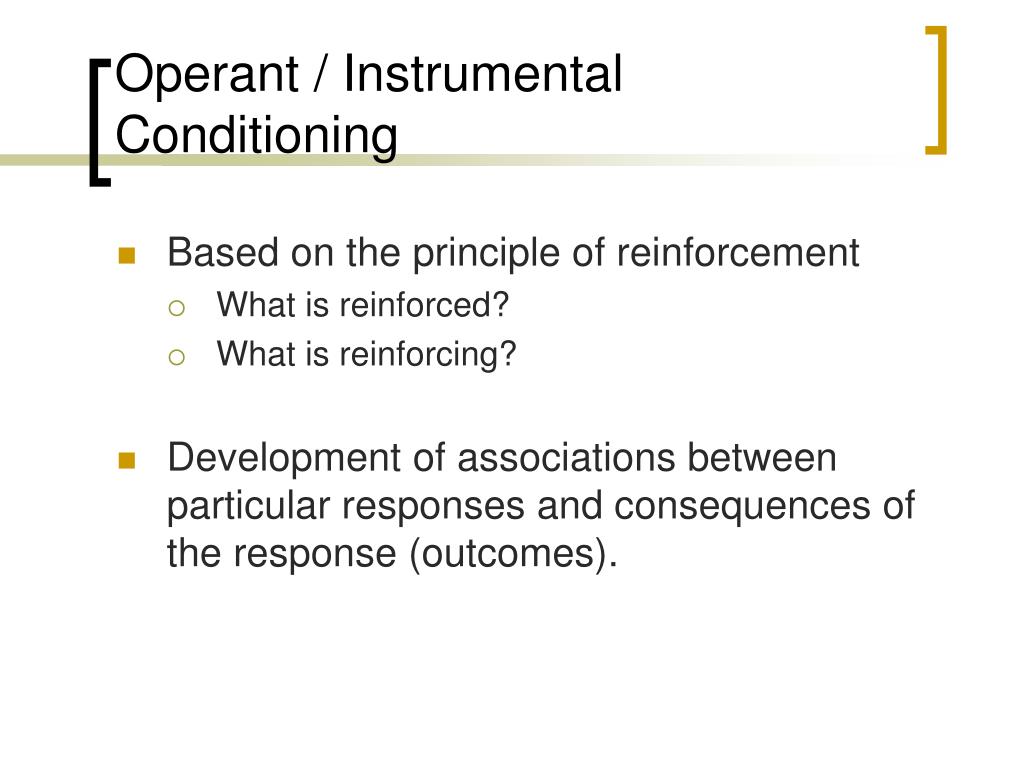 Operant / Instrumental Conditioning

Based on the principle of reinforcement
What is reinforced?
What is reinforcing?

Development of associations between particular responses and consequences of the response (outcomes).